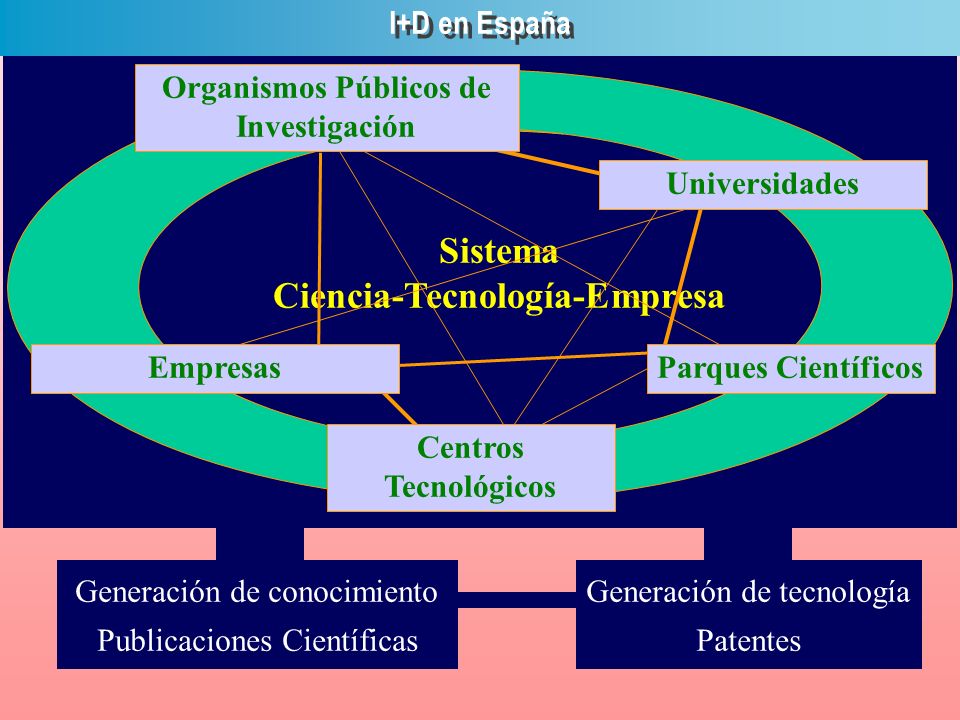 I+D en España

Organismos Públicos de Investigación

Universidades

Sistema
Ciencia-Tecnología-Empresa

Empresas

Parques Científicos

Centros Tecnológicos

Generación de conocimiento
Publicaciones Científicas

Generación de tecnología
Patentes